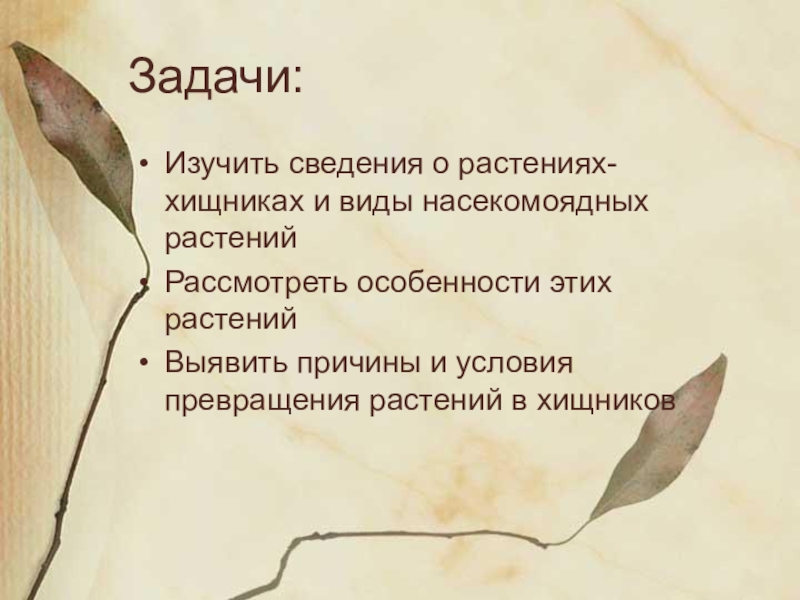 Задачи:

• Изучить сведения о растениях-хищниках и виды насекомоядных растений
• Рассмотреть особенности этих растений
• Выявить причины и условия превращения растений в хищников